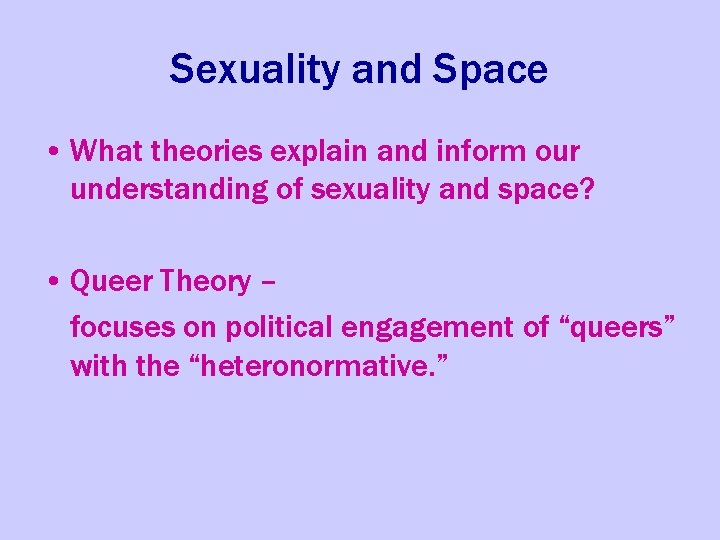 Sexuality and Space

• What theories explain and inform our understanding of sexuality and space?

• Queer Theory –

focuses on political engagement of “queers” with the “heteronormative.”